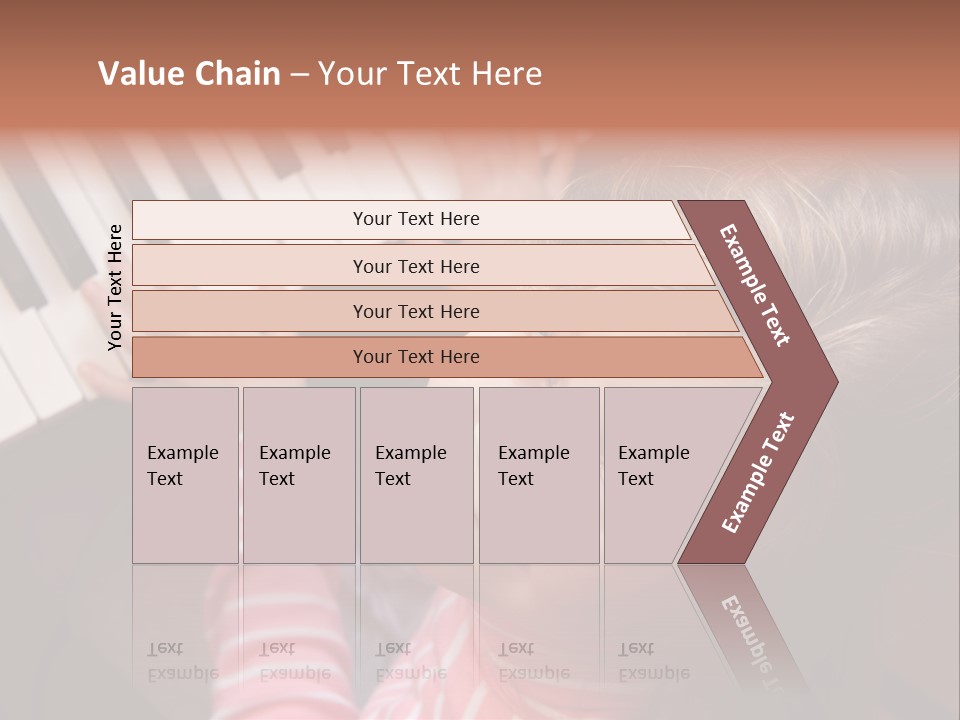 Value Chain – Your Text Here

Your Text Here

Your Text Here

Your Text Here

Your Text Here

Your Text Here

Example Text

Example Text

Example Text

Example Text

Example Text

Example Text

Example Text